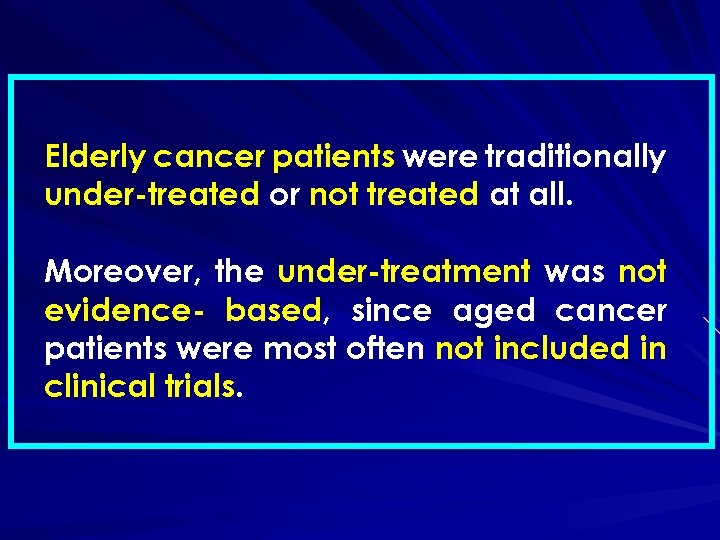 Elderly cancer patients were traditionally under-treated or not treated at all.

Moreover, the under-treatment was not evidence- based, since aged cancer patients were most often not included in clinical trials.